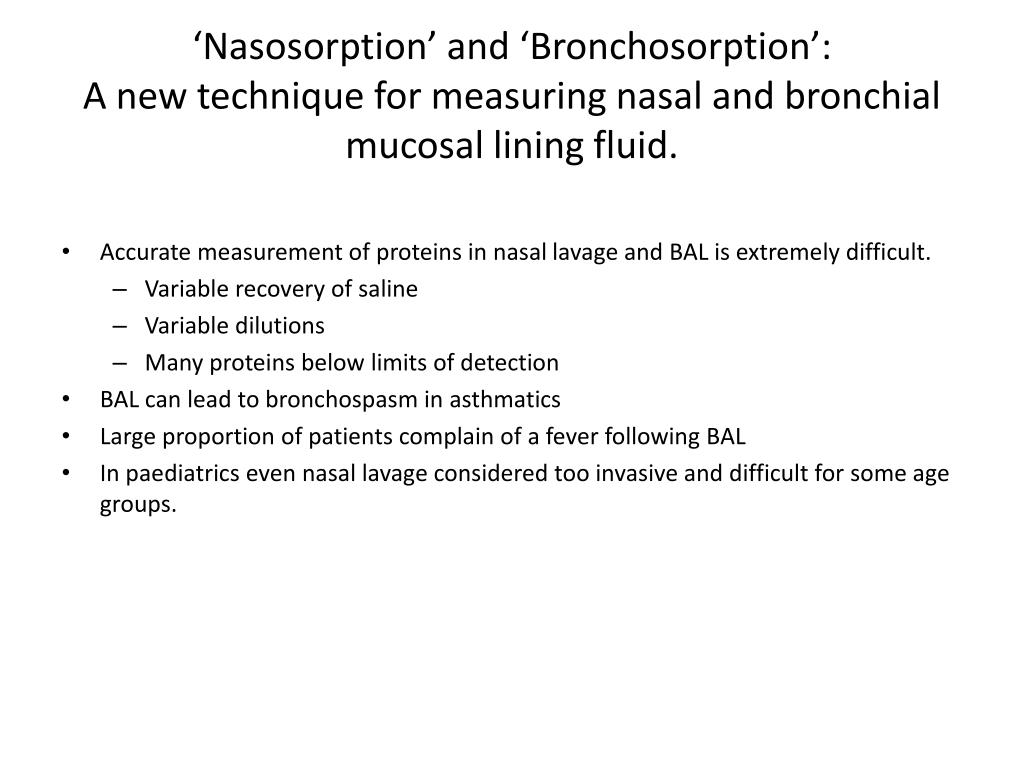 ‘Nasosorption’ and ‘Bronchosorption’:
A new technique for measuring nasal and bronchial mucosal lining fluid.

• Accurate measurement of proteins in nasal lavage and BAL is extremely difficult.
– Variable recovery of saline
– Variable dilutions
– Many proteins below limits of detection
• BAL can lead to bronchospasm in asthmatics
• Large proportion of patients complain of a fever following BAL
• In paediatrics even nasal lavage considered too invasive and difficult for some age groups.